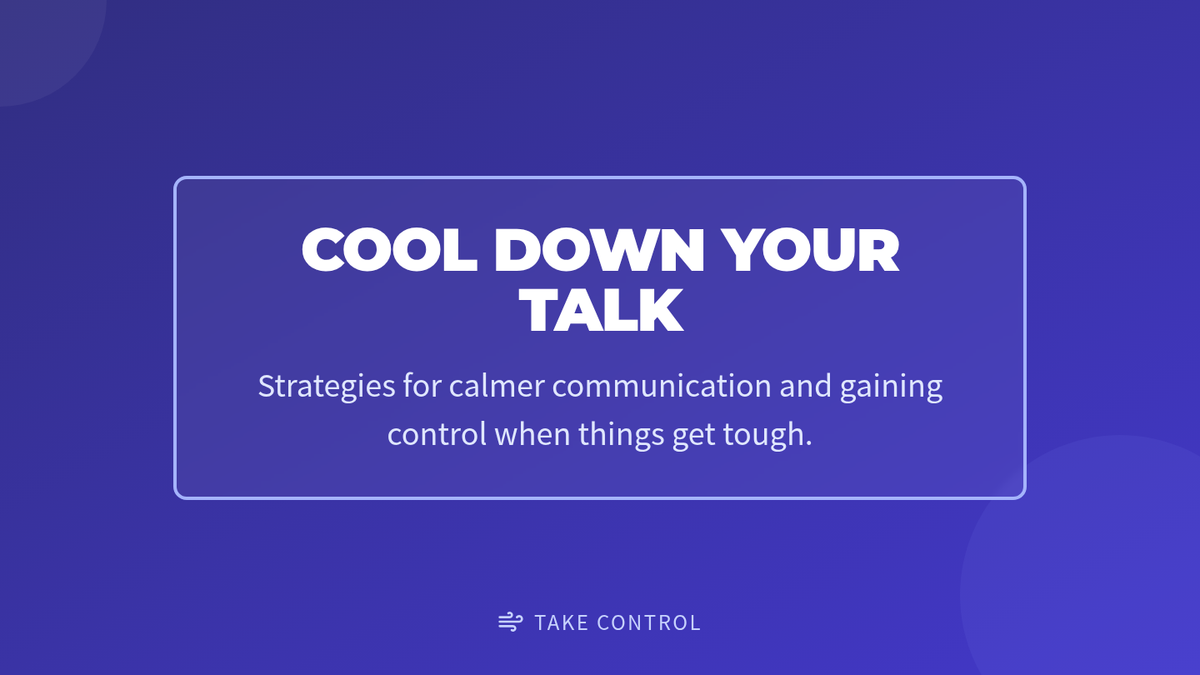 COOL DOWN YOUR TALK

Strategies for calmer communication and gaining control when things get tough.

TAKE CONTROL